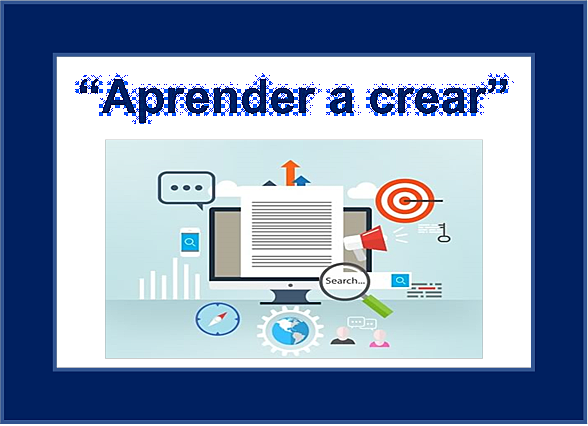 “Aprender a crear”

Search...